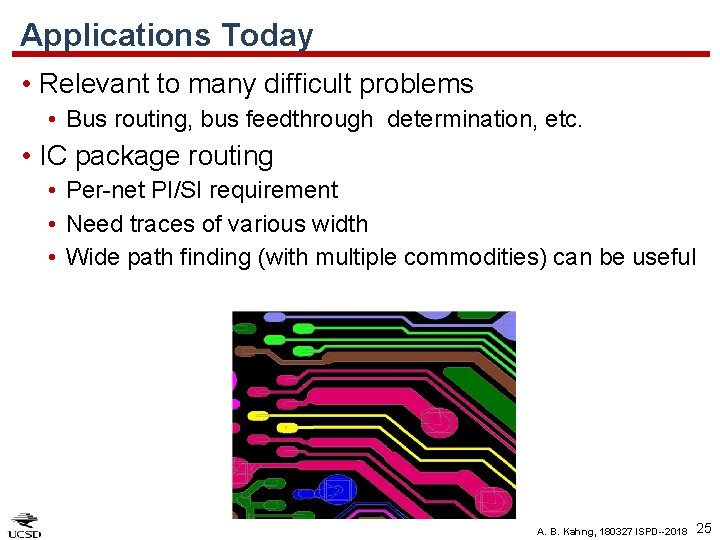 Applications Today

• Relevant to many difficult problems
• Bus routing, bus feedthrough determination, etc.
• IC package routing
• Per-net PI/SI requirement
• Need traces of various width
• Wide path finding (with multiple commodities) can be useful

UCSD

A. B. Kahng, 180327 ISPD--2018 25